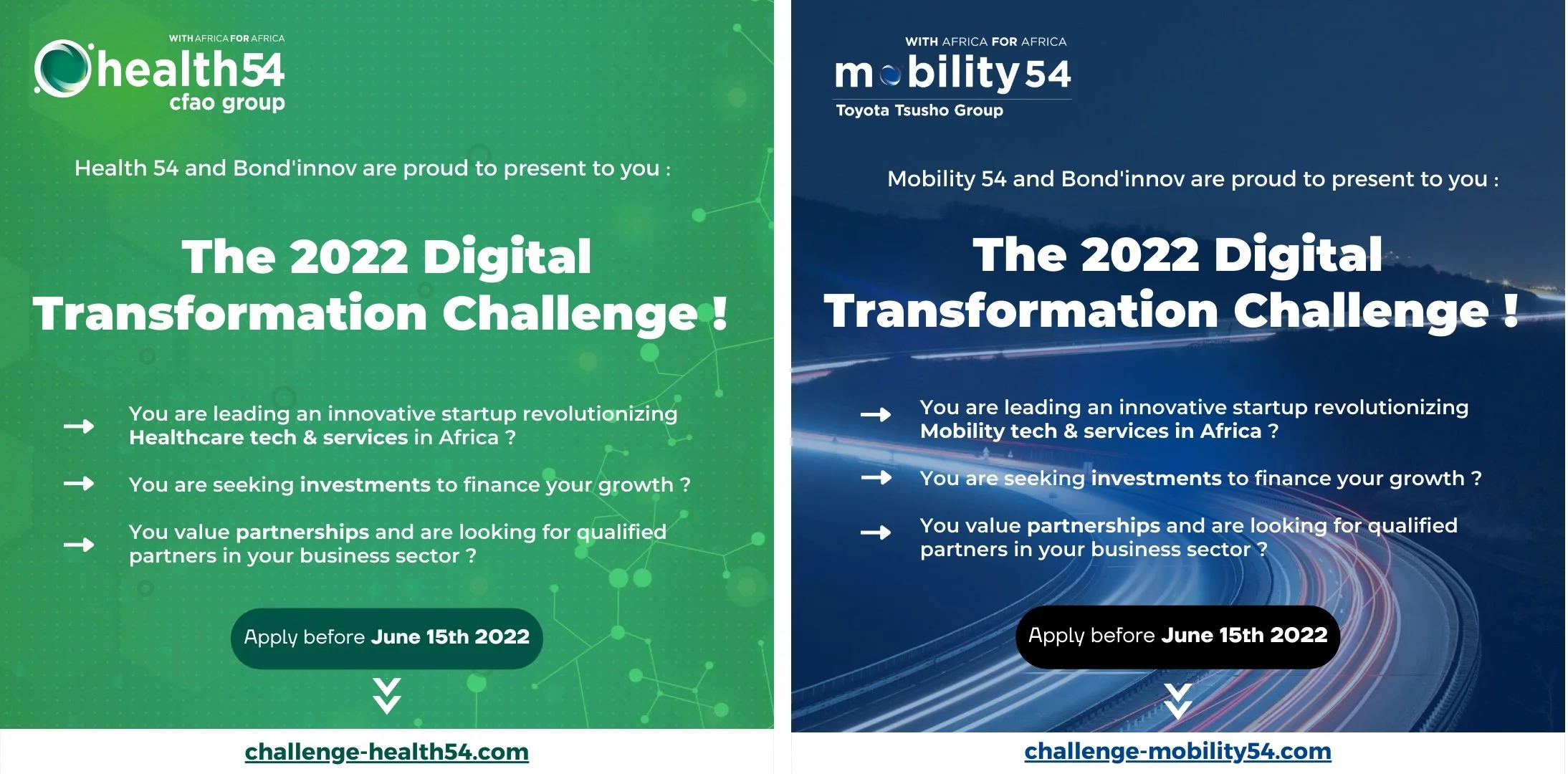 WITH AFRICA FOR AFRICA
health54
cfao group

Health 54 and Bond'innov are proud to present to you :

The 2022 Digital Transformation Challenge !

You are leading an innovative startup revolutionizing Healthcare tech & services in Africa ?

You are seeking investments to finance your growth ?

You value partnerships and are looking for qualified partners in your business sector ?

Apply before June 15th 2022

challenge-health54.com

WITH AFRICA FOR AFRICA
mobility54
Toyota Tsusho Group

Mobility 54 and Bond'innov are proud to present to you :

The 2022 Digital Transformation Challenge !

You are leading an innovative startup revolutionizing Mobility tech & services in Africa ?

You are seeking investments to finance your growth ?

You value partnerships and are looking for qualified partners in your business sector ?

Apply before June 15th 2022

challenge-mobility54.com